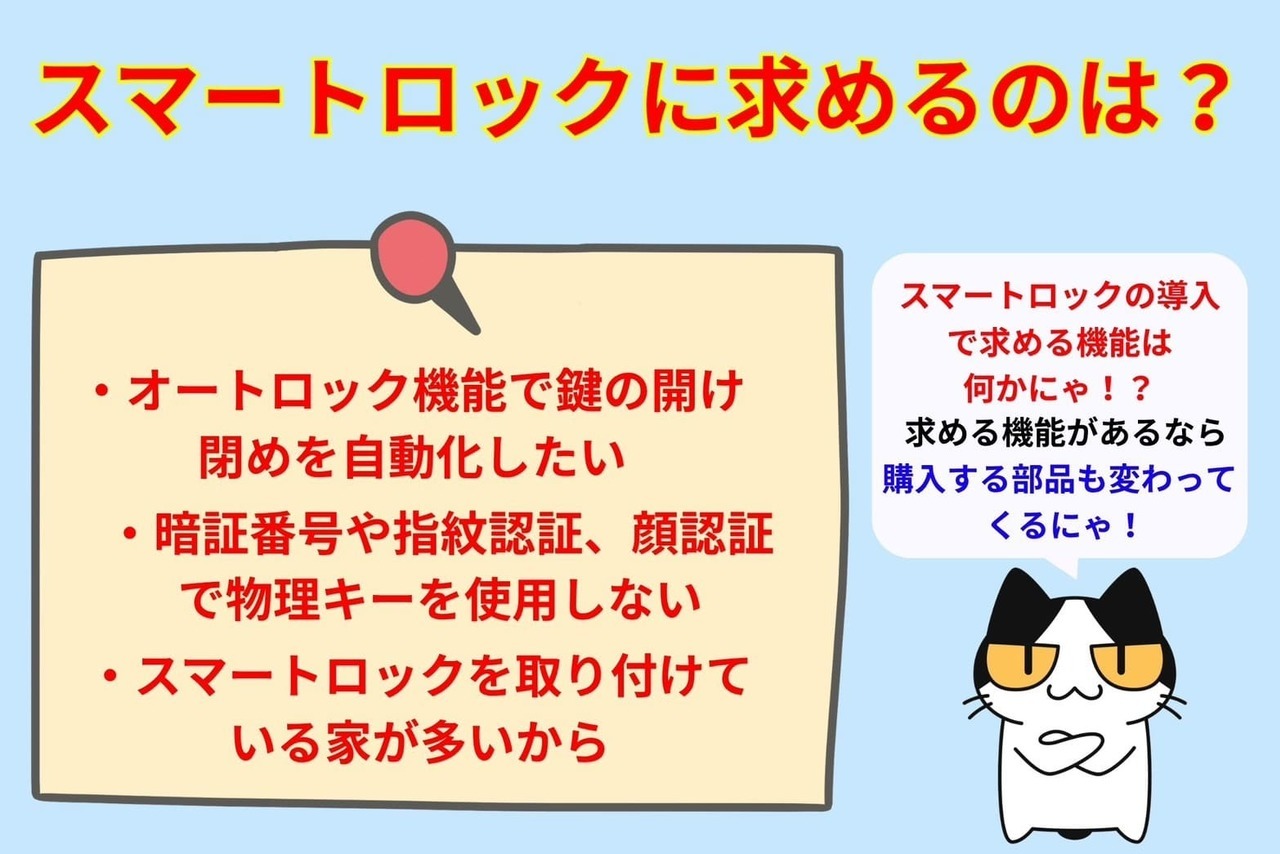 スマートロックに求めるのは？

・オートロック機能で鍵の開け閉めを自動化したい

・暗証番号や指紋認証、顔認証で物理キーを使用しない

・スマートロックを取り付けている家が多いから

スマートロックの導入で求める機能は何かにゃ！？
求める機能があるなら購入する部品も変わってくるにゃ！